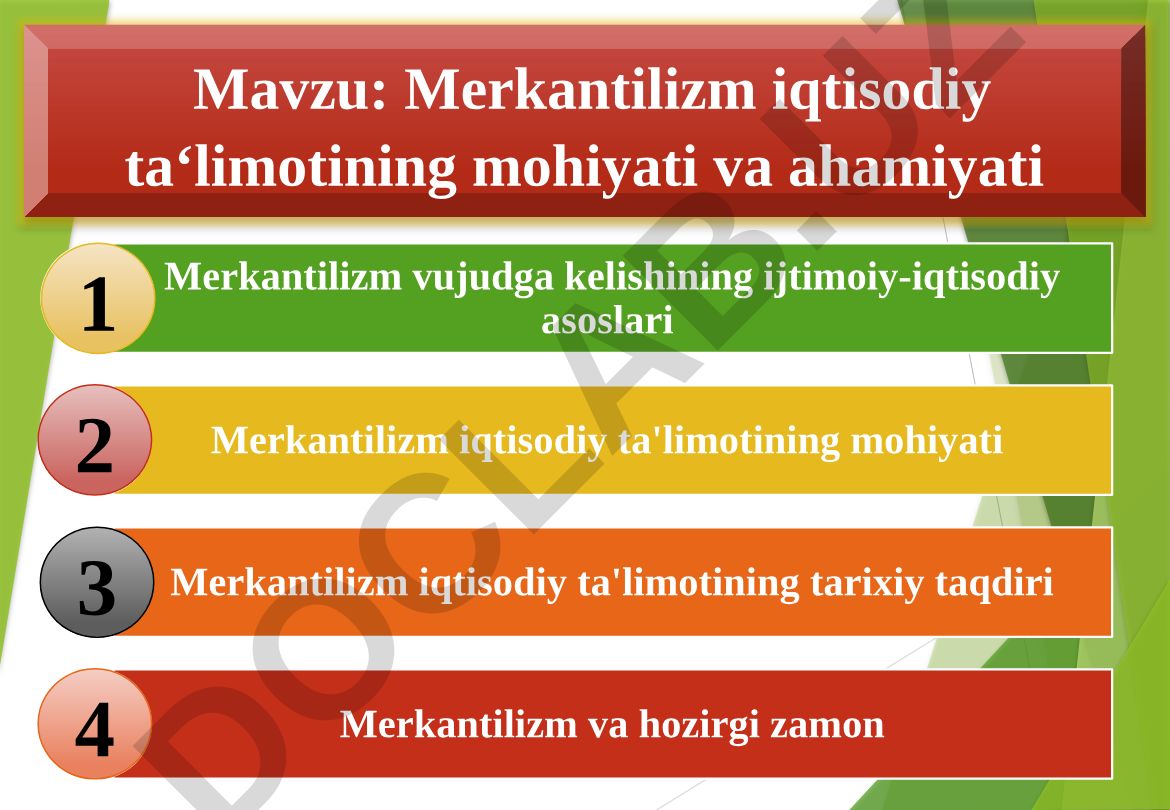 Mavzu: Merkantilizm iqtisodiy ta‘limotining mohiyati va ahamiyati

1
Merkantilizm vujudga kelishining ijtimoiy-iqtisodiy asoslari

2
Merkantilizm iqtisodiy ta'limotining mohiyati

3
Merkantilizm iqtisodiy ta'limotining tarixiy taqdiri

4
Merkantilizm va hozirgi zamon

DOCLAB.UZ